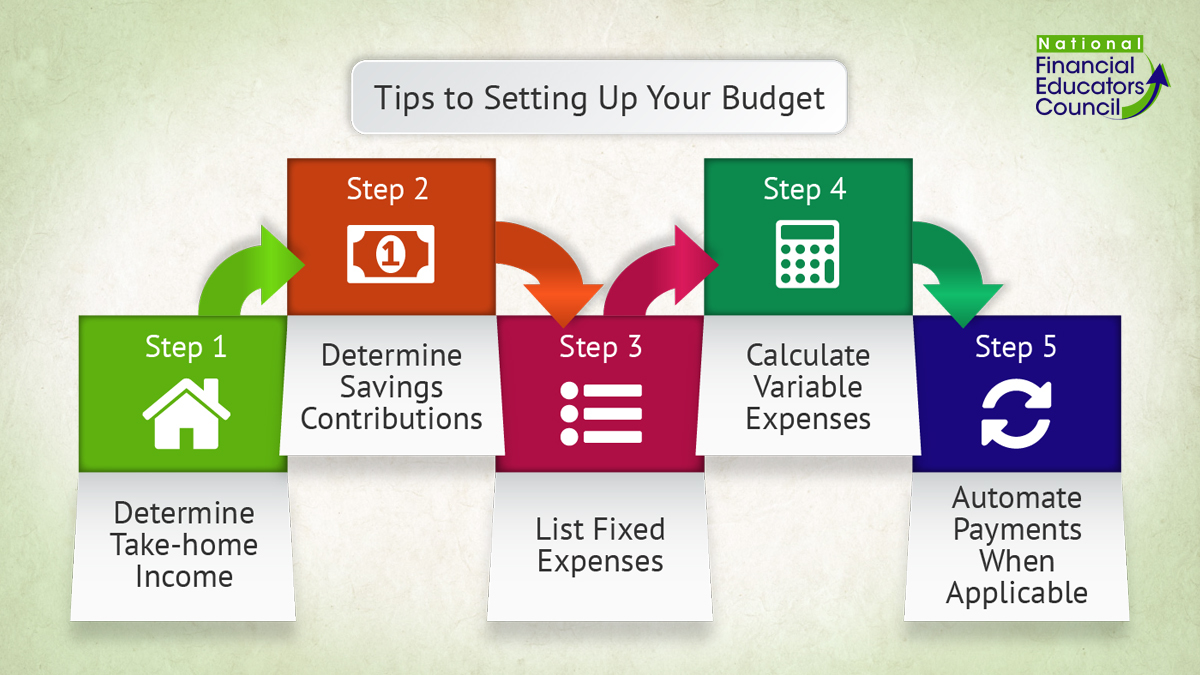 National Financial Educators Council

Tips to Setting Up Your Budget

Step 1

Determine Take-home Income

Step 2

1

Determine Savings Contributions

Step 3

List Fixed Expenses

Step 4

Calculate Variable Expenses

Step 5

Automate Payments When Applicable